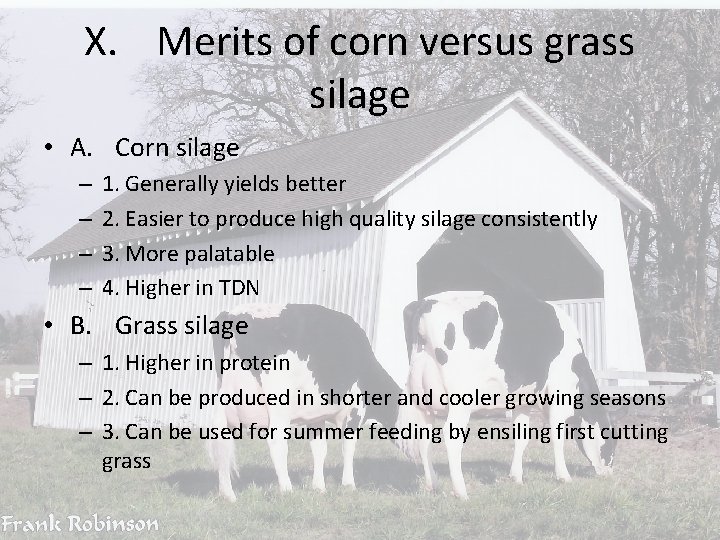 X. Merits of corn versus grass silage

• A. Corn silage
– 1. Generally yields better
– 2. Easier to produce high quality silage consistently
– 3. More palatable
– 4. Higher in TDN

• B. Grass silage
– 1. Higher in protein
– 2. Can be produced in shorter and cooler growing seasons
– 3. Can be used for summer feeding by ensiling first cutting grass

Frank Robinson